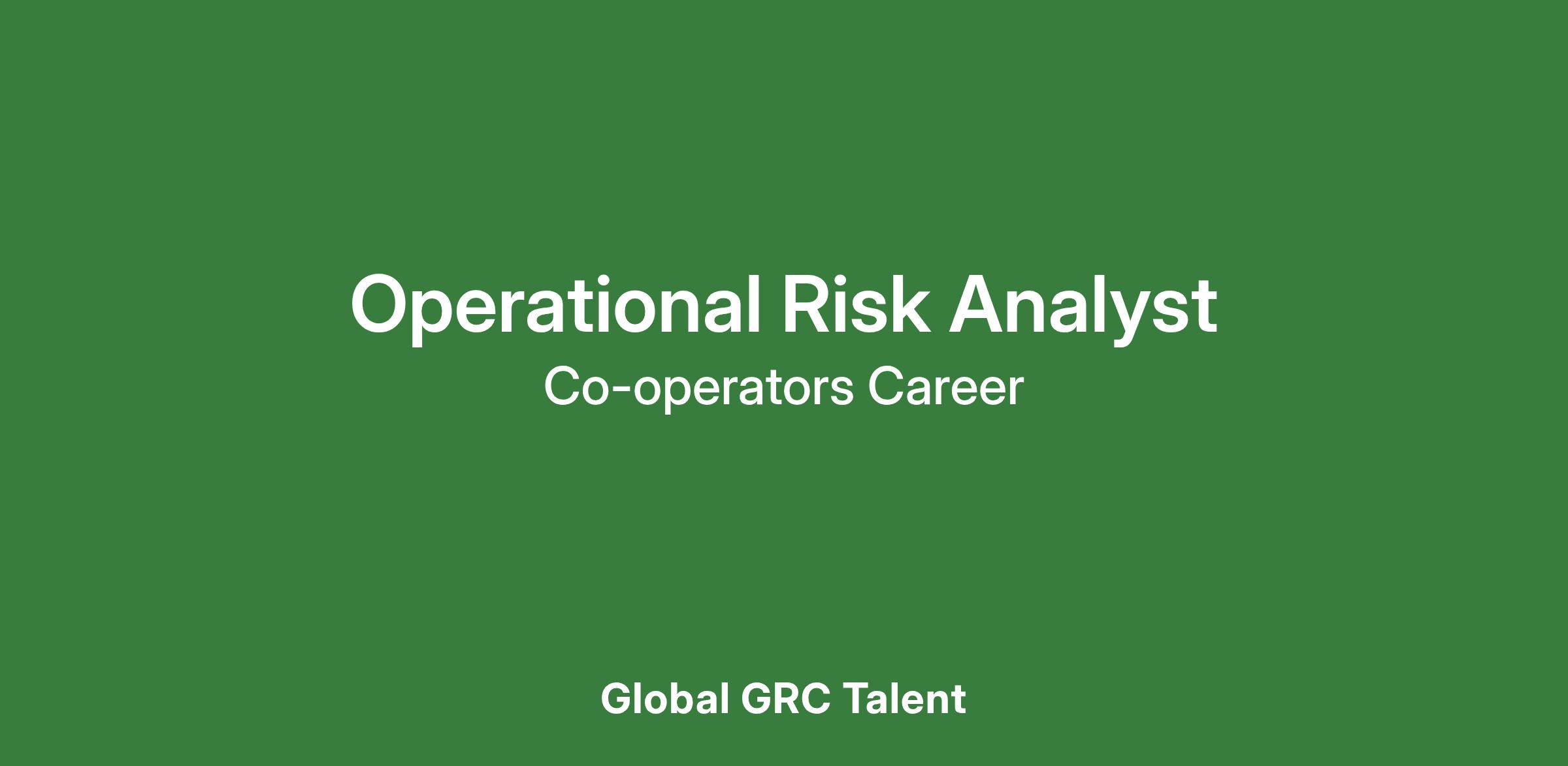 Operational Risk Analyst

Co-operators Career

Global GRC Talent